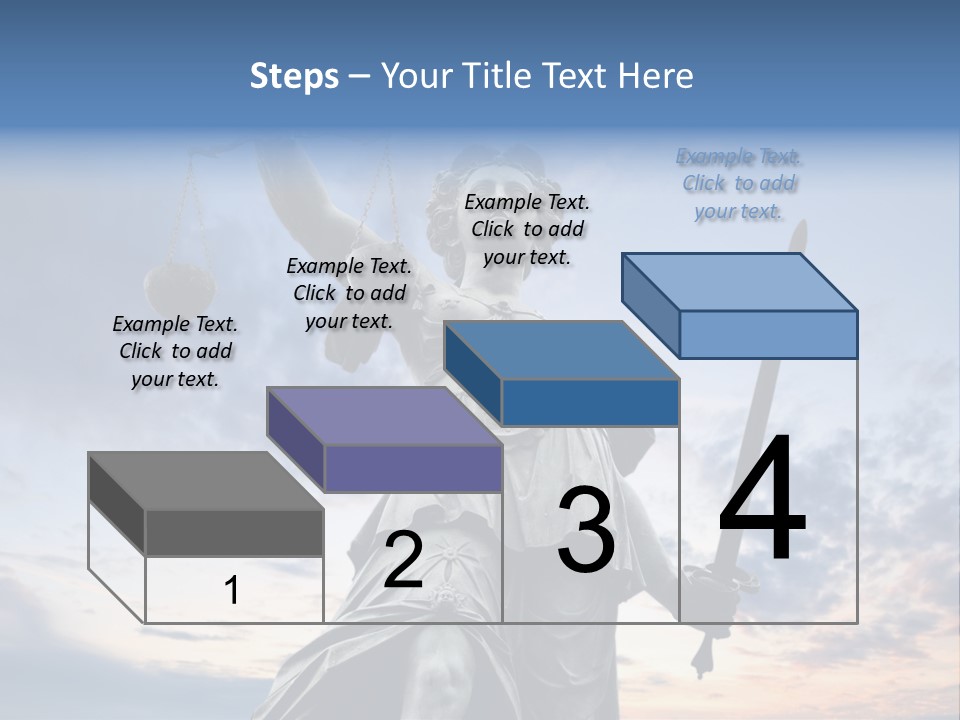 Steps – Your Title Text Here

Example Text. Click to add your text.

Example Text. Click to add your text.

Example Text. Click to add your text.

Example Text. Click to add your text.

1

2

3

4